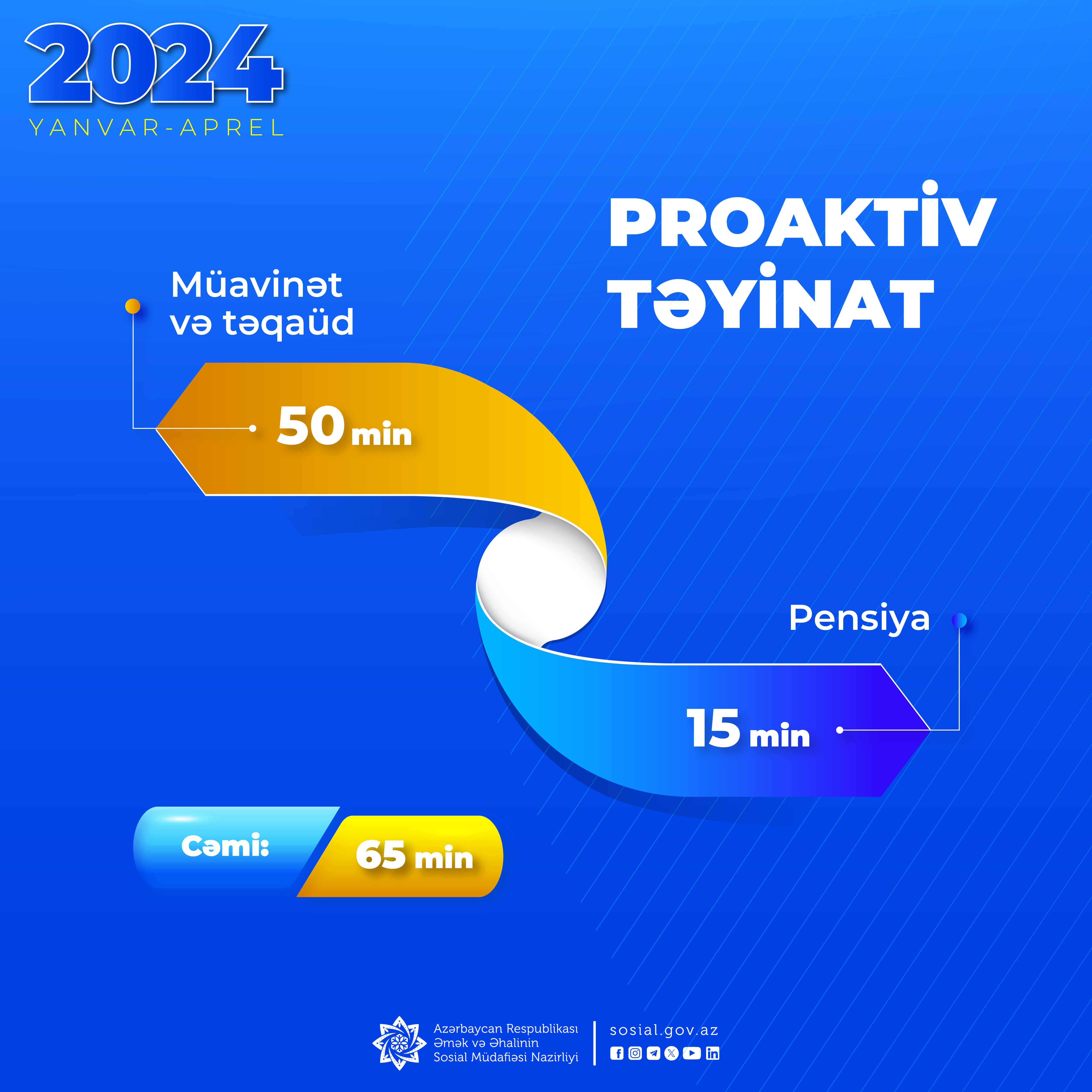 2024
YANVAR-APREL

PROAKTİV TƏYİNAT

Müavinət və təqaüd

50 min

Pensiya

15 min

Cəmi: 65 min

Azərbaycan Respublikası Əmək və Əhalinin Sosial Müdafiəsi Nazirliyi

sosial.gov.az